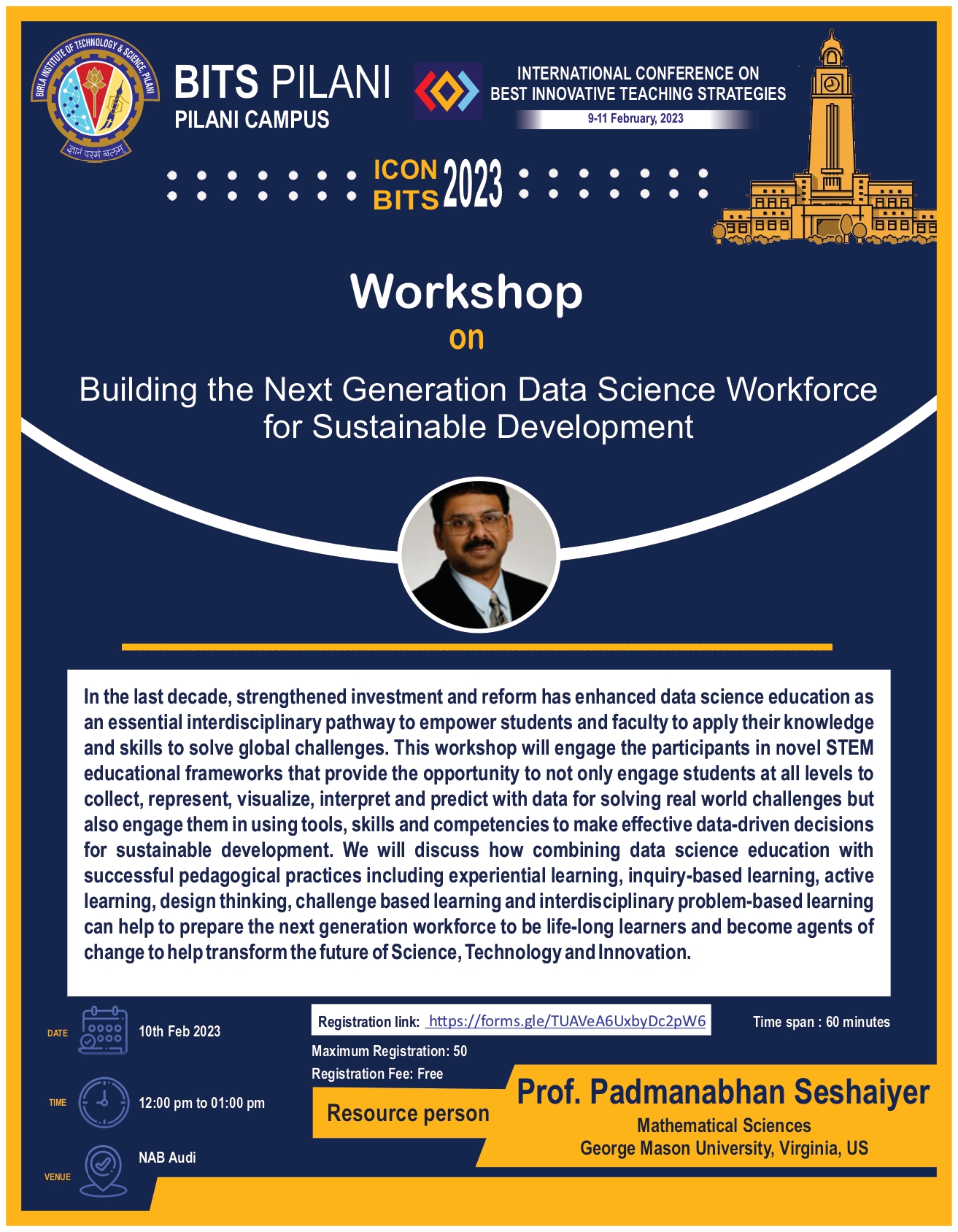 BIRLA INSTITUTE OF TECHNOLOGY & SCIENCE, PILANI

ज्ञानं परमं बलम्

BITS PILANI
PILANI CAMPUS

INTERNATIONAL CONFERENCE ON
BEST INNOVATIVE TEACHING STRATEGIES
9-11 February, 2023

ICON BITS 2023

Workshop
on
Building the Next Generation Data Science Workforce for Sustainable Development

In the last decade, strengthened investment and reform has enhanced data science education as an essential interdisciplinary pathway to empower students and faculty to apply their knowledge and skills to solve global challenges. This workshop will engage the participants in novel STEM educational frameworks that provide the opportunity to not only engage students at all levels to collect, represent, visualize, interpret and predict with data for solving real world challenges but also engage them in using tools, skills and competencies to make effective data-driven decisions for sustainable development. We will discuss how combining data science education with successful pedagogical practices including experiential learning, inquiry-based learning, active learning, design thinking, challenge based learning and interdisciplinary problem-based learning can help to prepare the next generation workforce to be life-long learners and become agents of change to help transform the future of Science, Technology and Innovation.

DATE 10th Feb 2023

TIME 12:00 pm to 01:00 pm

VENUE NAB Audi

Registration link: https://forms.gle/TUAVeA6UxbyDc2pW6

Time span : 60 minutes

Maximum Registration: 50
Registration Fee: Free

Resource person

Prof. Padmanabhan Seshaiyer
Mathematical Sciences
George Mason University, Virginia, US